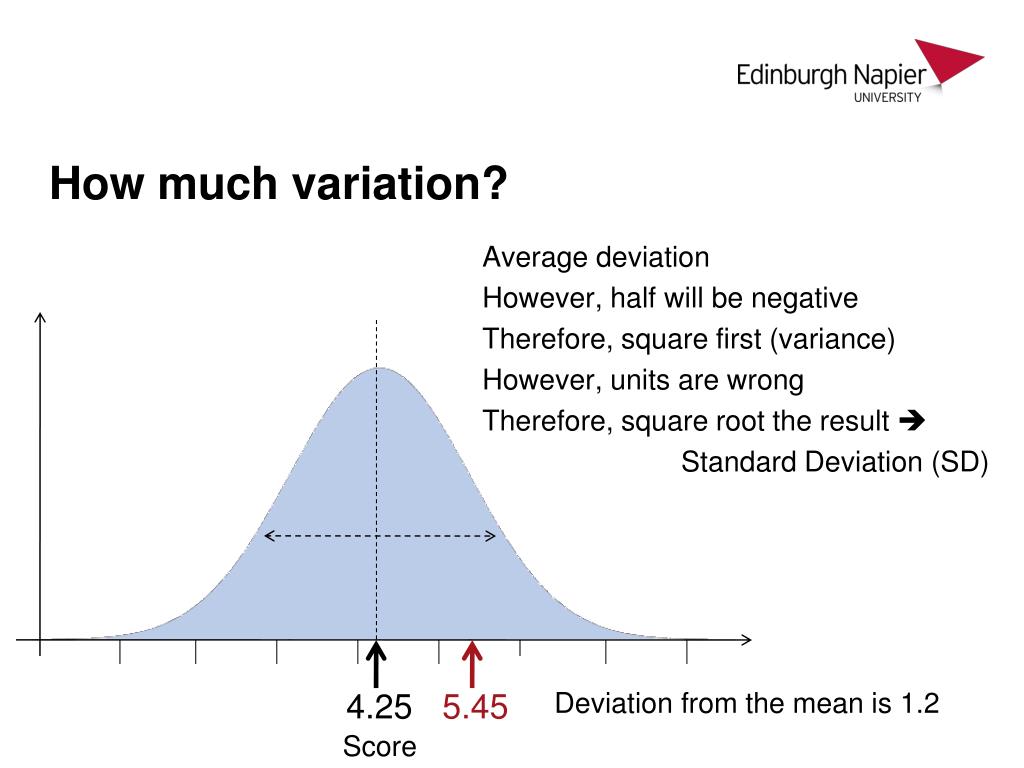 Edinburgh Napier
UNIVERSITY

How much variation?

Average deviation
However, half will be negative
Therefore, square first (variance)
However, units are wrong
Therefore, square root the result ➔
Standard Deviation (SD)

4.25 5.45
Score

Deviation from the mean is 1.2